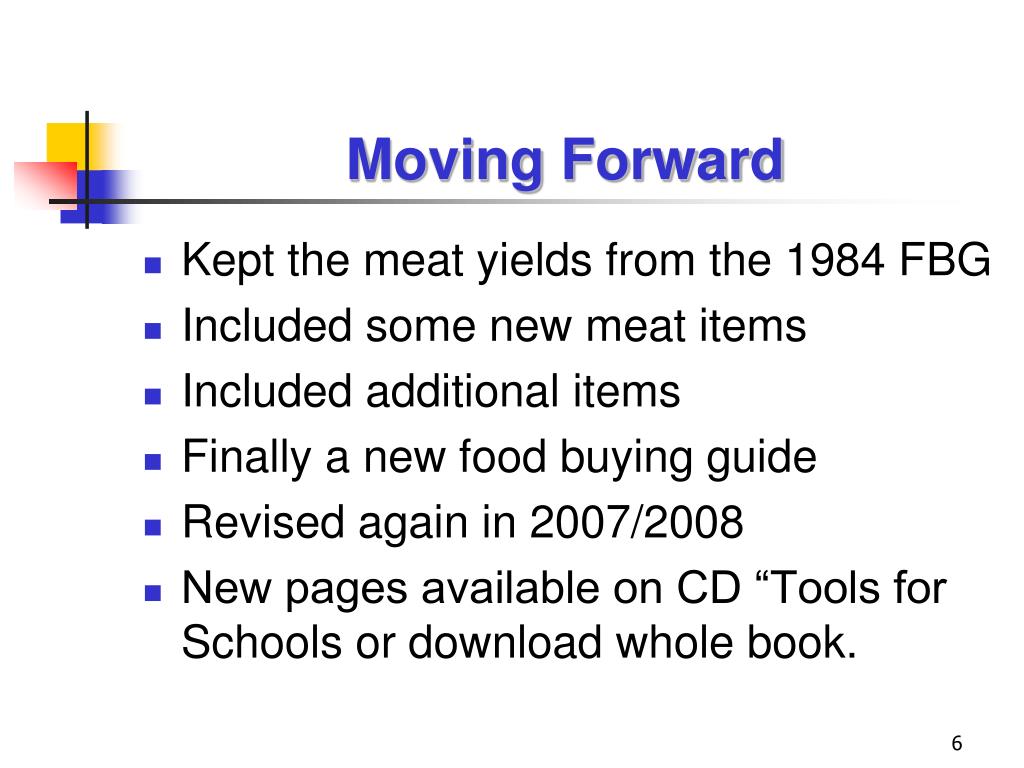 Moving Forward

- Kept the meat yields from the 1984 FBG
- Included some new meat items
- Included additional items
- Finally a new food buying guide
- Revised again in 2007/2008
- New pages available on CD “Tools for Schools or download whole book.

6